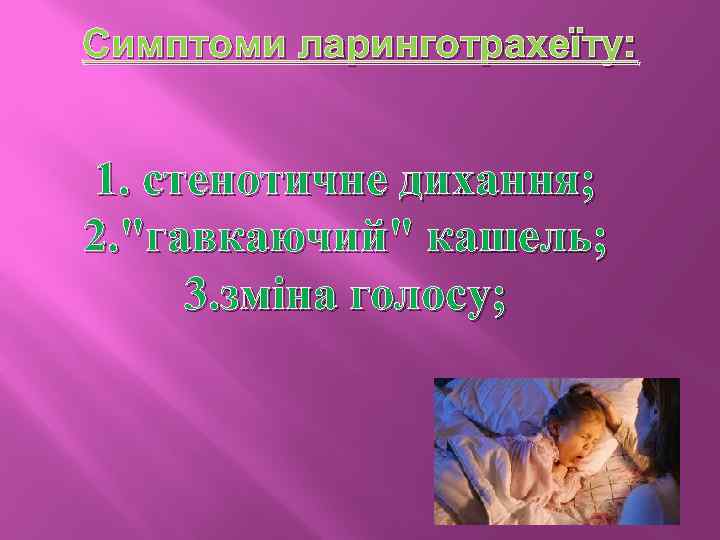 Симптоми ларинготрахеїту:

1. стенотичне дихання;
2."гавкаючий" кашель;
3.зміна голосу;